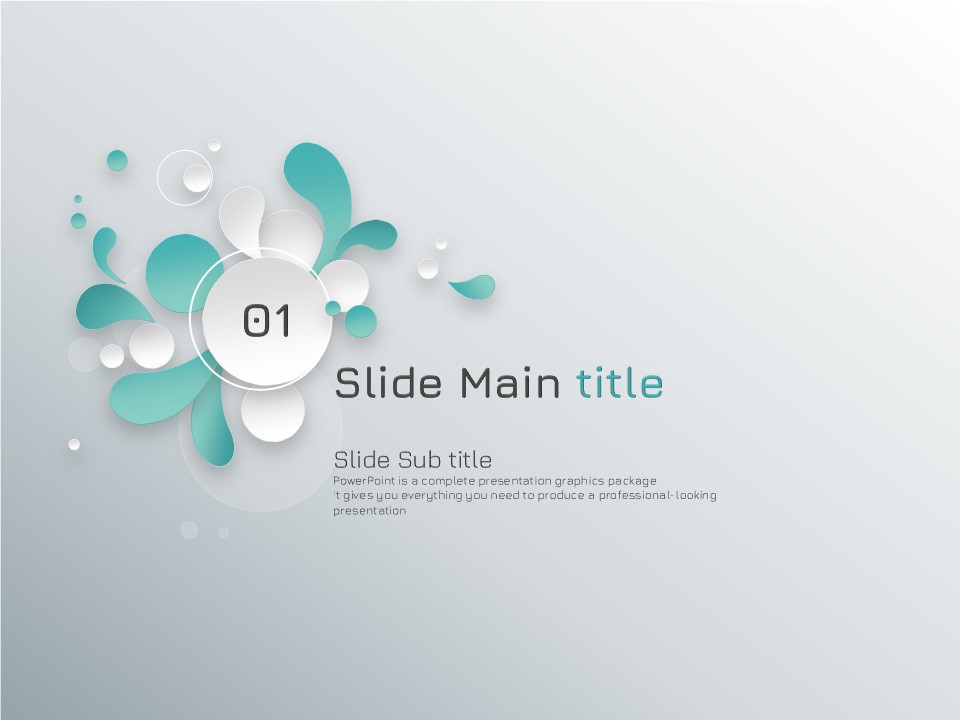 01

Slide Main title

Slide Sub title
PowerPoint is a complete presentation graphics package
It gives you everything you need to produce a professional-looking presentation